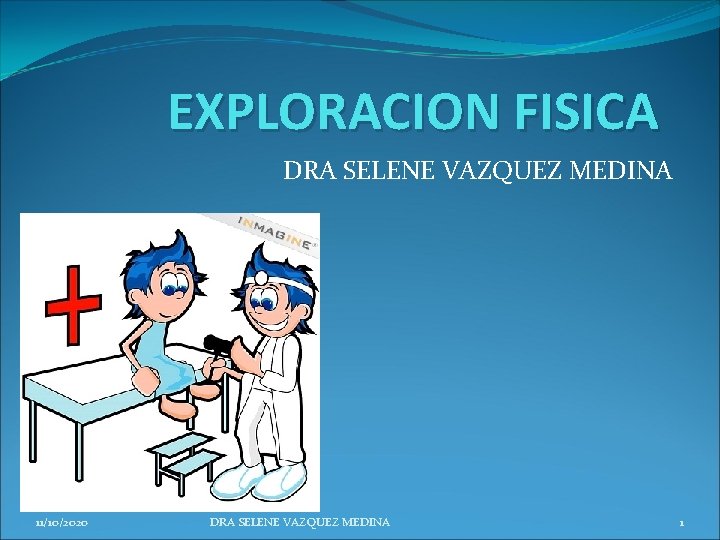 EXPLORACION FISICA

DRA SELENE VAZQUEZ MEDINA

INMAGINE

11/10/2020

DRA SELENE VAZQUEZ MEDINA

1